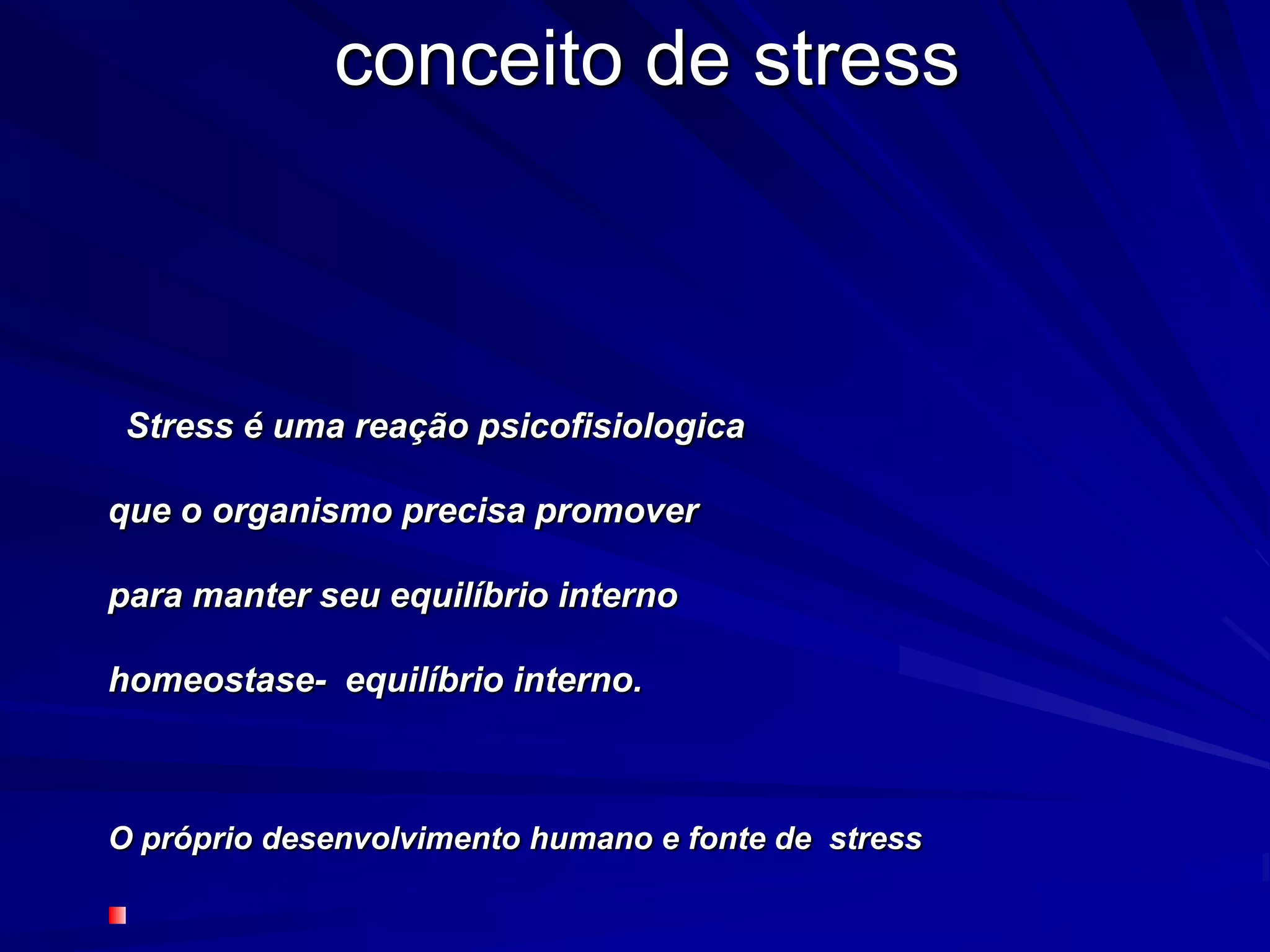 conceito de stress

Stress é uma reação psicofisiologica

que o organismo precisa promover

para manter seu equilíbrio interno

homeostase- equilíbrio interno.

O próprio desenvolvimento humano e fonte de stress